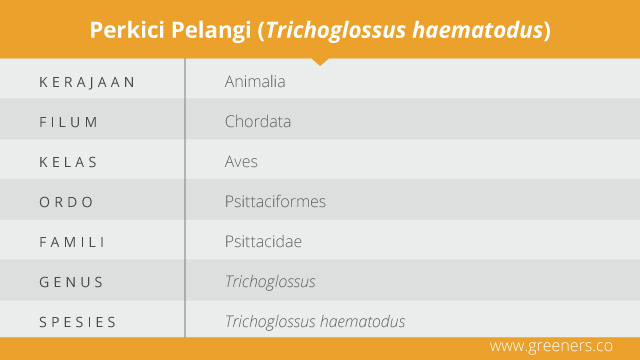 Perkici Pelangi (Trichoglossus haematodus)

| KERAJAAN | Animalia |
|---|---|
| FILUM | Chordata |
| KELAS | Aves |
| ORDO | Psittaciformes |
| FAMILI | Psittacidae |
| GENUS | Trichoglossus |
| SPESIES | Trichoglossus haematodus |

www.greeners.co